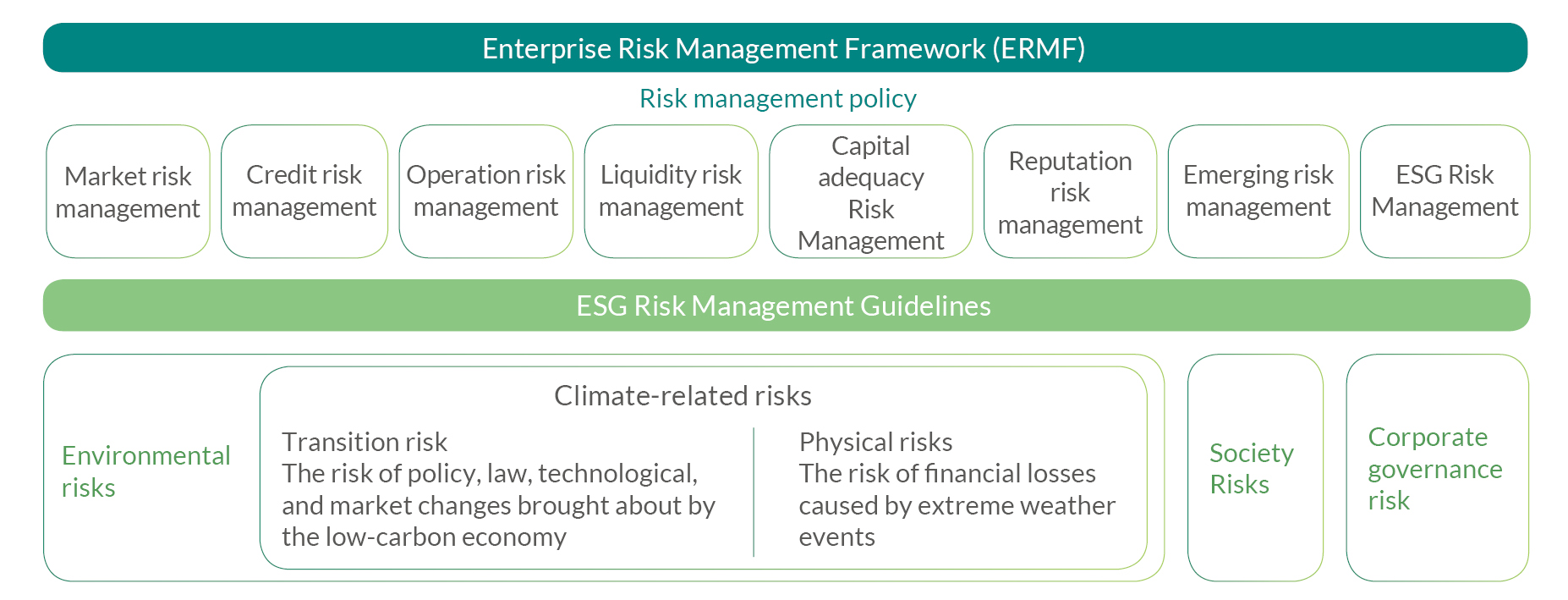 Enterprise Risk Management Framework (ERMF)

Risk management policy

Market risk management

Credit risk management

Operation risk management

Liquidity risk management

Capital adequacy Risk Management

Reputation risk management

Emerging risk management

ESG Risk Management

ESG Risk Management Guidelines

Environmental risks

Climate-related risks

Transition risk
The risk of policy, law, technological, and market changes brought about by the low-carbon economy

Physical risks
The risk of financial losses caused by extreme weather events

Society Risks

Corporate governance risk